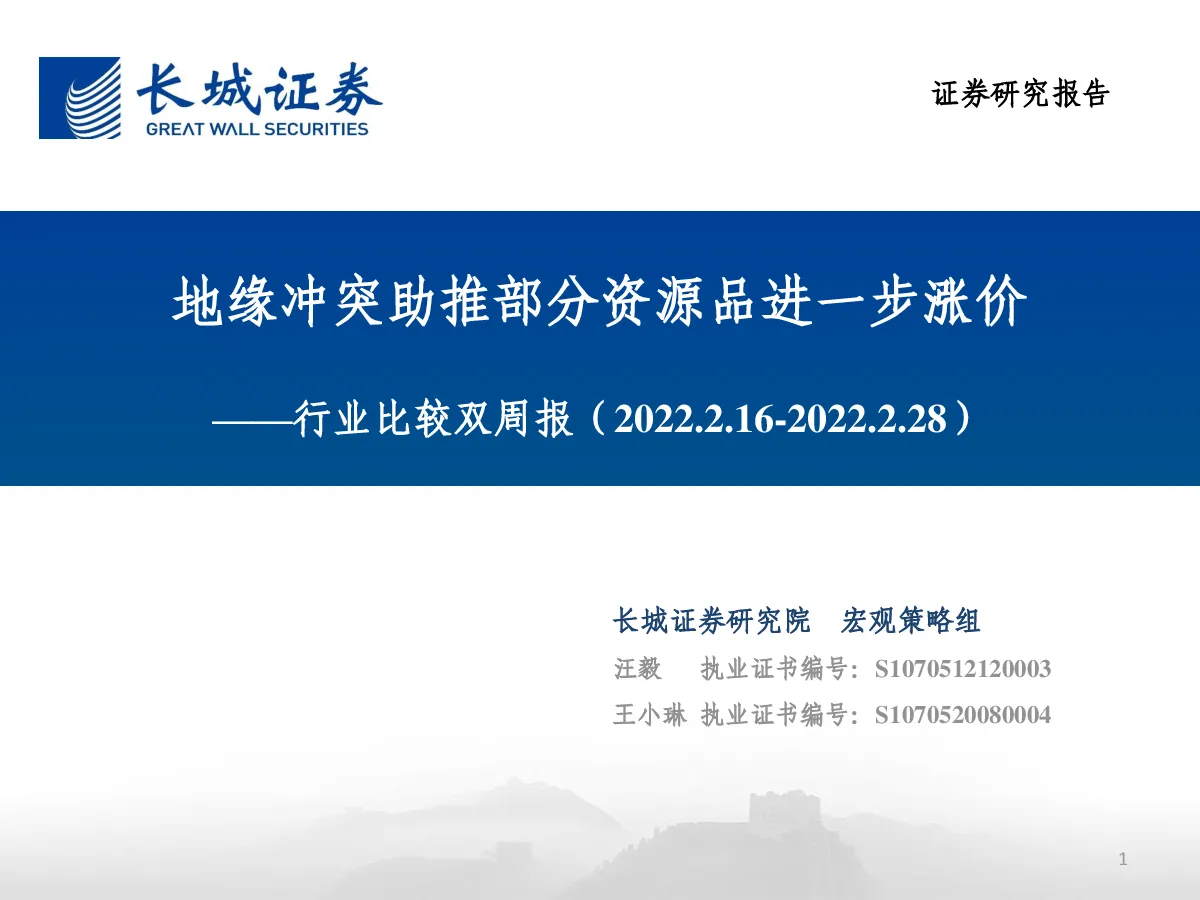 长城证券
GREAT WALL SECURITIES

证券研究报告

地缘冲突助推部分资源品进一步涨价

——行业比较双周报（2022.2.16-2022.2.28）

长城证券研究院　宏观策略组

汪毅　执业证书编号：S1070512120003

王小琳 执业证书编号：S1070520080004

1